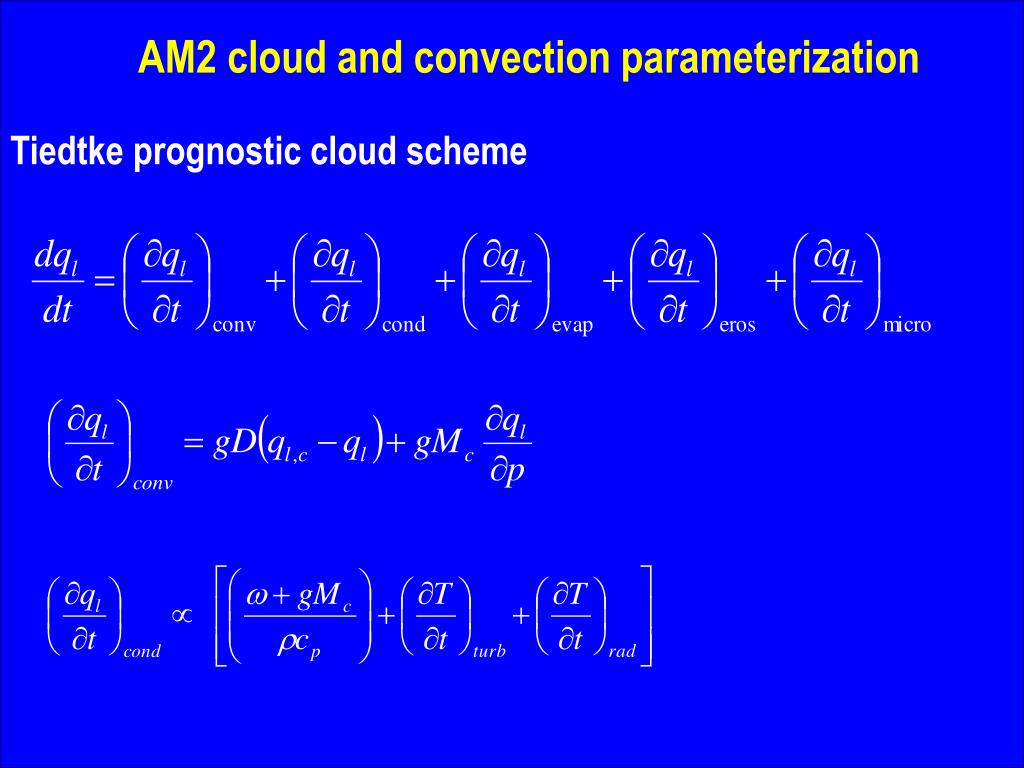 AM2 cloud and convection parameterization

Tiedtke prognostic cloud scheme

$\frac{dq_l}{dt} = \left(\frac{\partial q_l}{\partial t}\right)_{\text{conv}} + \left(\frac{\partial q_l}{\partial t}\right)_{\text{cond}} + \left(\frac{\partial q_l}{\partial t}\right)_{\text{evap}} + \left(\frac{\partial q_l}{\partial t}\right)_{\text{eros}} + \left(\frac{\partial q_l}{\partial t}\right)_{\text{micro}}$

$\left(\frac{\partial q_l}{\partial t}\right)_{conv} = gD\left(q_{l,c} - q_l\right) + gM_c \frac{\partial q_l}{\partial p}$

$\left(\frac{\partial q_l}{\partial t}\right)_{cond} \propto \left[\left(\frac{\omega + gM_c}{\rho c_p}\right) + \left(\frac{\partial T}{\partial t}\right)_{turb} + \left(\frac{\partial T}{\partial t}\right)_{rad}\right]$